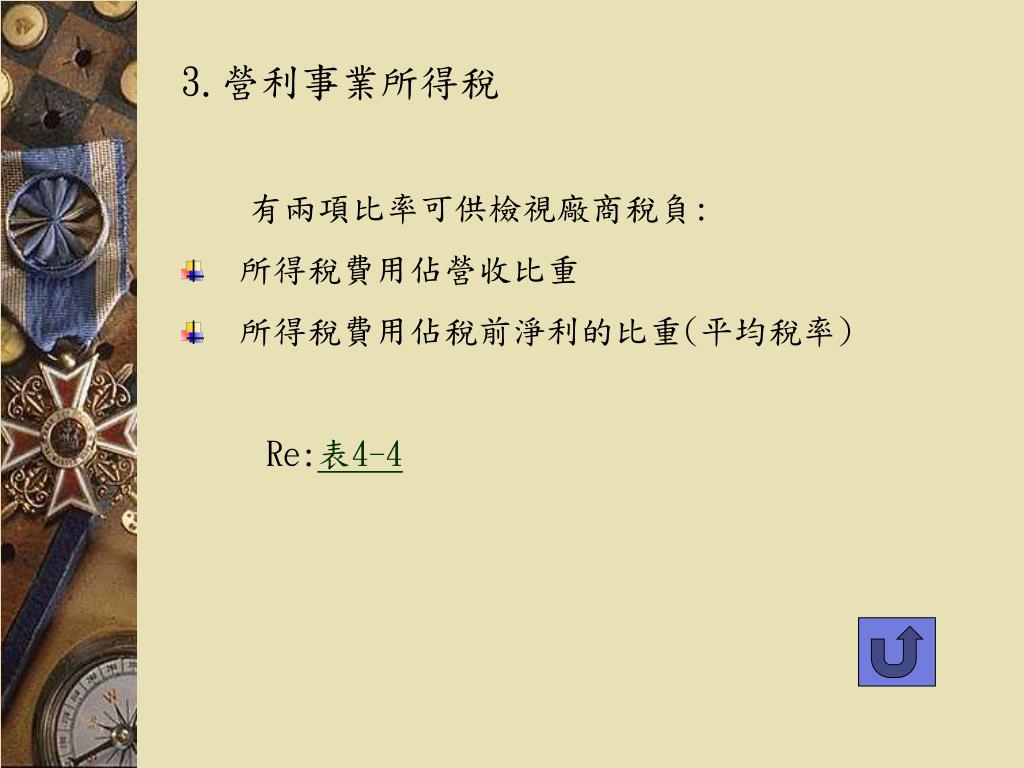 3.營利事業所得稅

有兩項比率可供檢視廠商稅負:

所得稅費用佔營收比重

所得稅費用佔稅前淨利的比重(平均稅率)

Re:表4-4